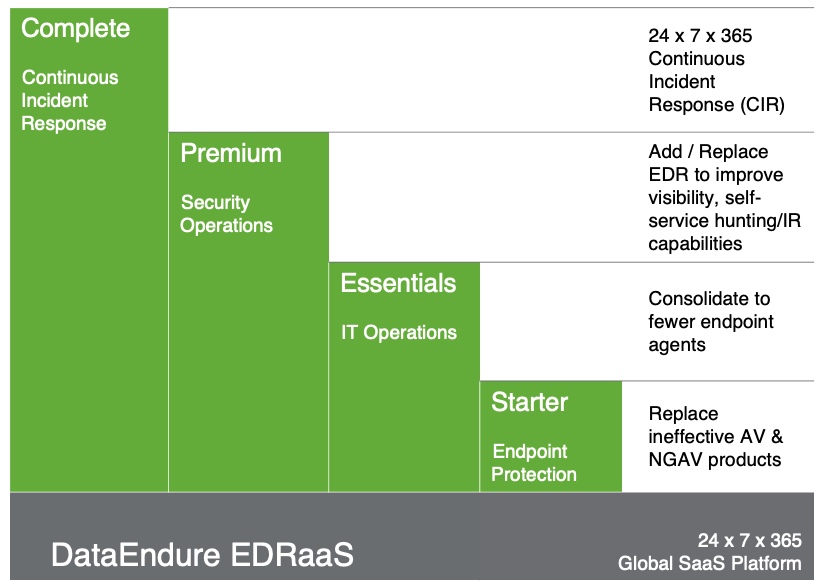 Complete

Continuous Incident Response

24 x 7 x 365 Continuous Incident Response (CIR)

Premium

Security Operations

Add / Replace EDR to improve visibility, self-service hunting/IR capabilities

Essentials

IT Operations

Consolidate to fewer endpoint agents

Starter

Endpoint Protection

Replace ineffective AV & NGAV products

DataEndure EDRaaS

24 x 7 x 365 Global SaaS Platform